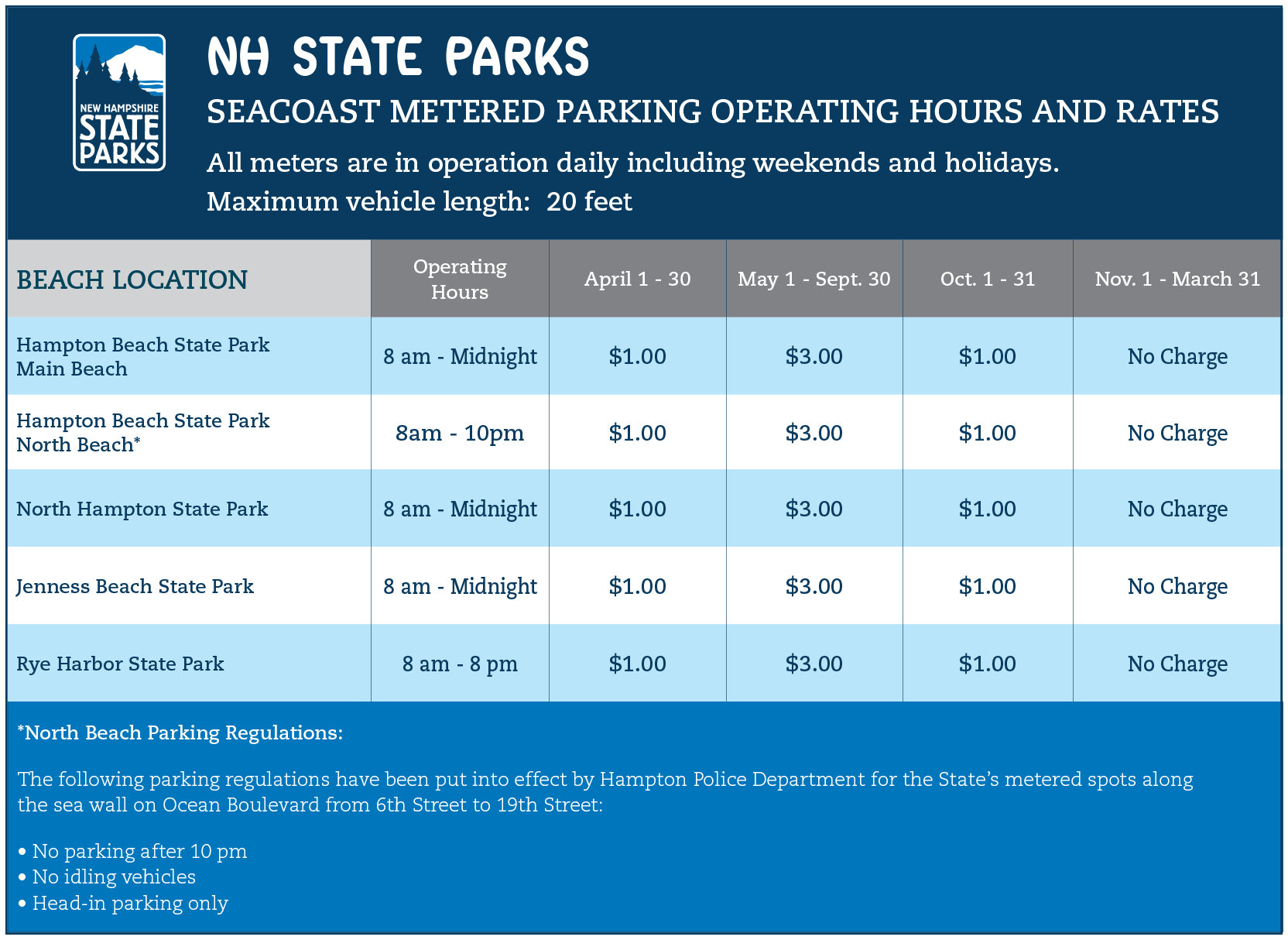 NEW HAMPSHIRE STATE PARKS

NH STATE PARKS

SEACOAST METERED PARKING OPERATING HOURS AND RATES

All meters are in operation daily including weekends and holidays.
Maximum vehicle length: 20 feet

| BEACH LOCATION | Operating Hours | April 1 - 30 | May 1 - Sept. 30 | Oct. 1 - 31 | Nov. 1 - March 31 |
|---|---|---|---|---|---|
| Hampton Beach State Park Main Beach | 8 am - Midnight | \$1.00 | \$3.00 | \$1.00 | No Charge |
| Hampton Beach State Park North Beach* | 8am - 10pm | \$1.00 | \$3.00 | \$1.00 | No Charge |
| North Hampton State Park | 8 am - Midnight | \$1.00 | \$3.00 | \$1.00 | No Charge |
| Jenness Beach State Park | 8 am - Midnight | \$1.00 | \$3.00 | \$1.00 | No Charge |
| Rye Harbor State Park | 8 am - 8 pm | \$1.00 | \$3.00 | \$1.00 | No Charge |

*North Beach Parking Regulations:

The following parking regulations have been put into effect by Hampton Police Department for the State's metered spots along the sea wall on Ocean Boulevard from 6th Street to 19th Street:

• No parking after 10 pm
• No idling vehicles
• Head-in parking only